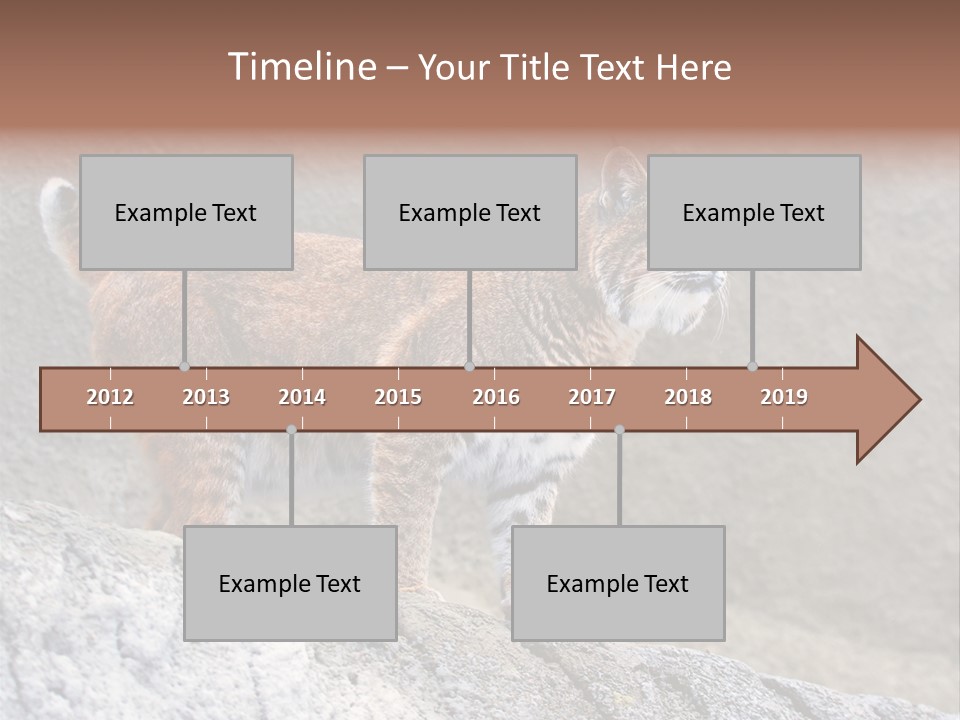 Timeline – Your Title Text Here

Example Text

Example Text

Example Text

2012 2013 2014 2015 2016 2017 2018 2019

Example Text

Example Text